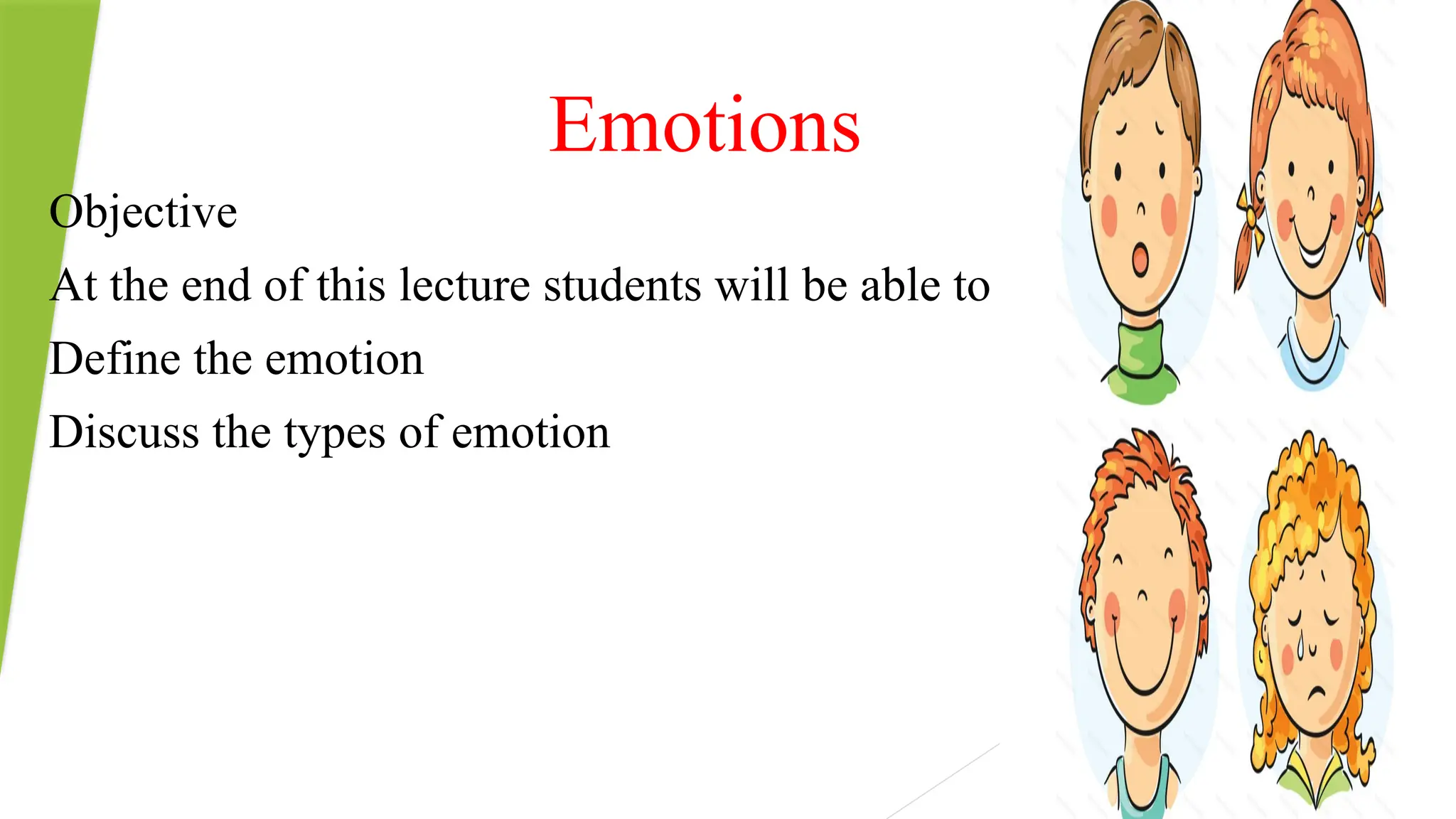 Emotions

Objective

At the end of this lecture students will be able to

Define the emotion

Discuss the types of emotion